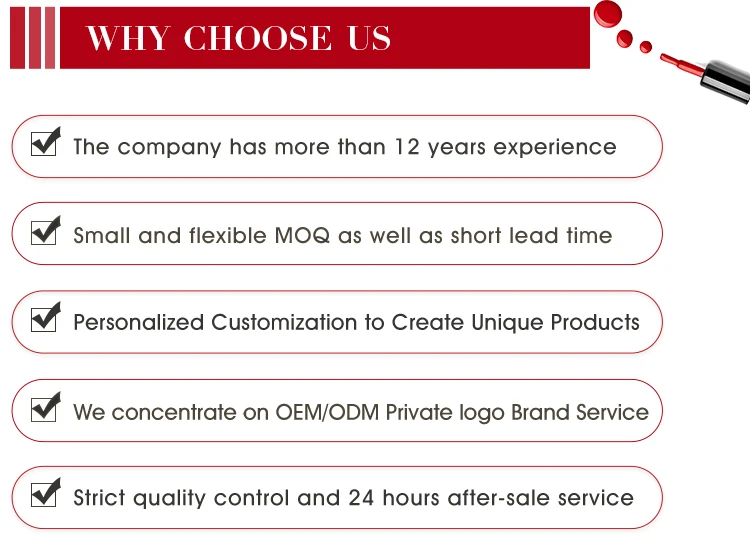 WHY CHOOSE US

The company has more than 12 years experience

Small and flexible MOQ as well as short lead time

Personalized Customization to Create Unique Products

We concentrate on OEM/ODM Private logo Brand Service

Strict quality control and 24 hours after-sale service